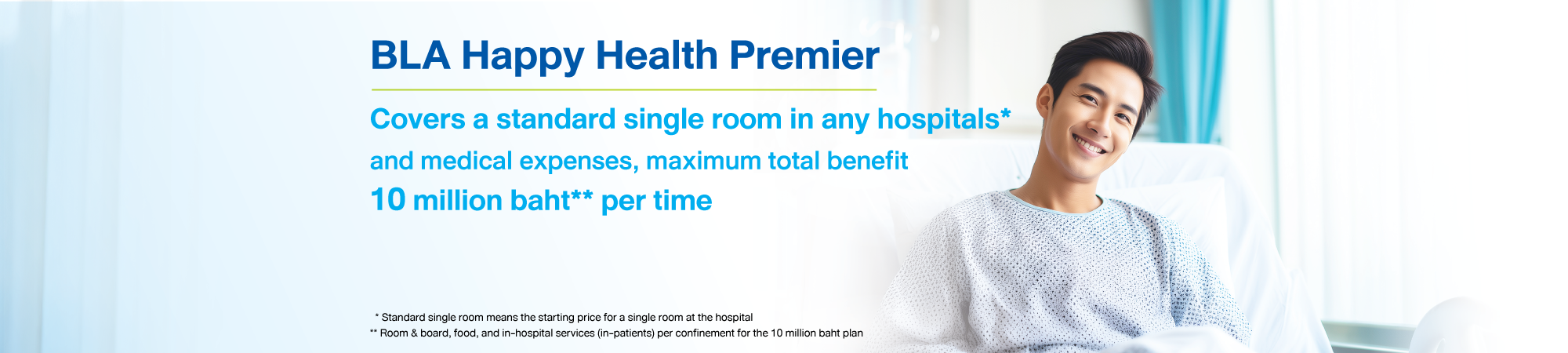 BLA Happy Health Premier

Covers a standard single room in any hospitals*
and medical expenses, maximum total benefit
10 million baht** per time

* Standard single room means the starting price for a single room at the hospital
** Room & board, food, and in-hospital services (in-patients) per confinement for the 10 million baht plan